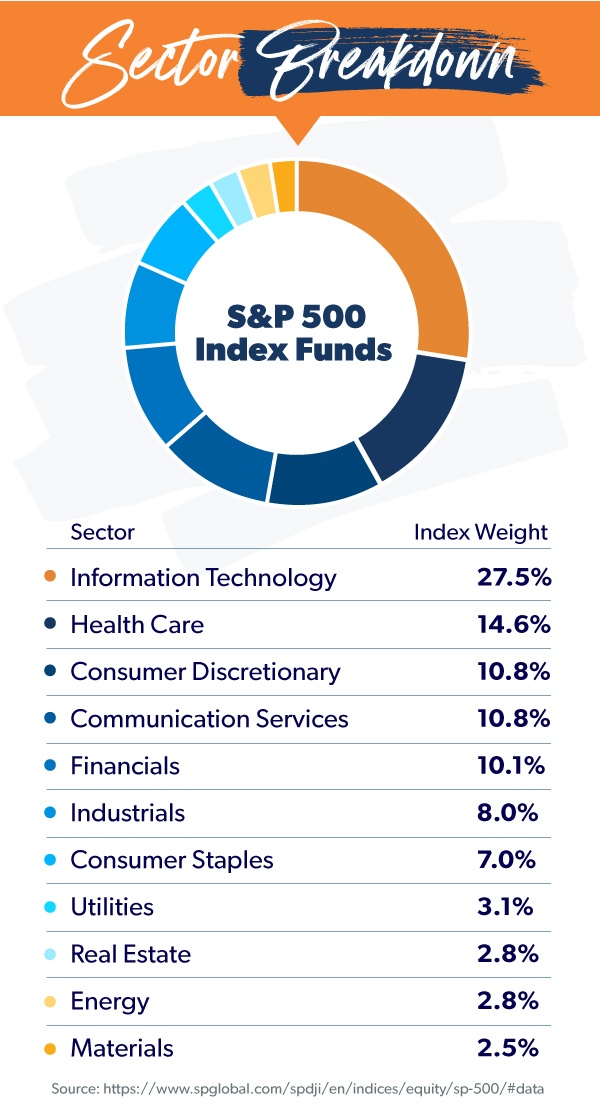 Sector Breakdown

S&P 500 Index Funds

| Sector | Index Weight |
|---|---|
| Information Technology | 27.5% |
| Health Care | 14.6% |
| Consumer Discretionary | 10.8% |
| Communication Services | 10.8% |
| Financials | 10.1% |
| Industrials | 8.0% |
| Consumer Staples | 7.0% |
| Utilities | 3.1% |
| Real Estate | 2.8% |
| Energy | 2.8% |
| Materials | 2.5% |

Source: https://www.spglobal.com/spdji/en/indices/equity/sp-500/#data